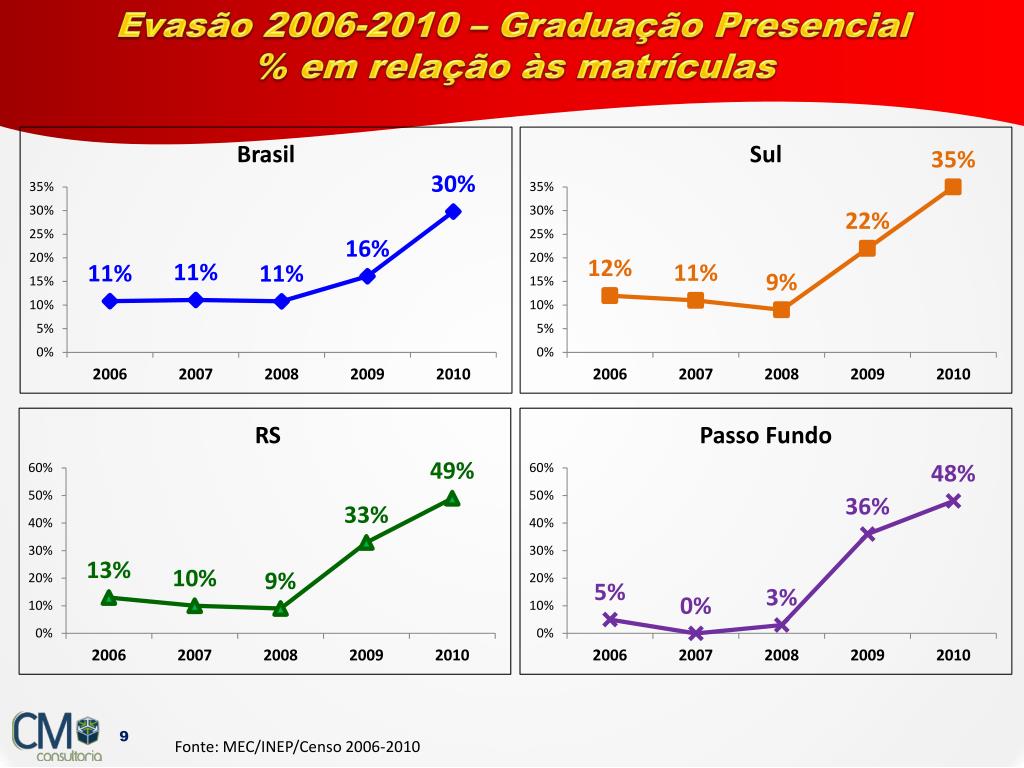 Evasão 2006-2010 – Graduação Presencial
% em relação às matrículas

Brasil

35%
30%
25%
20%
15%
10%
5%
0%

11% 11% 11% 16% 30%

2006 2007 2008 2009 2010

Sul

35%
30%
25%
20%
15%
10%
5%
0%

12% 11% 9% 22% 35%

2006 2007 2008 2009 2010

RS

60%
50%
40%
30%
20%
10%
0%

13% 10% 9% 33% 49%

2006 2007 2008 2009 2010

Passo Fundo

60%
50%
40%
30%
20%
10%
0%

5% 0% 3% 36% 48%

2006 2007 2008 2009 2010

CM consultoria

9

Fonte: MEC/INEP/Censo 2006-2010